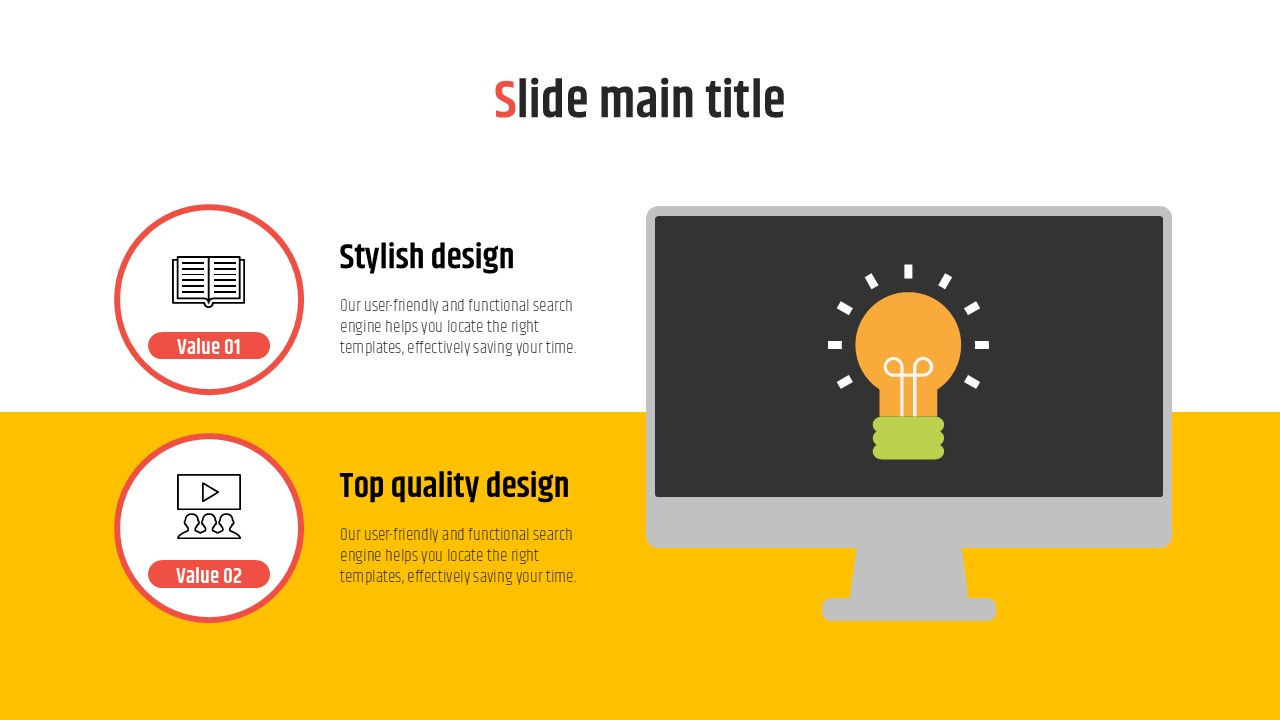 Slide main title

Value 01

Stylish design

Our user-friendly and functional search engine helps you locate the right templates, effectively saving your time.

Value 02

Top quality design

Our user-friendly and functional search engine helps you locate the right templates, effectively saving your time.